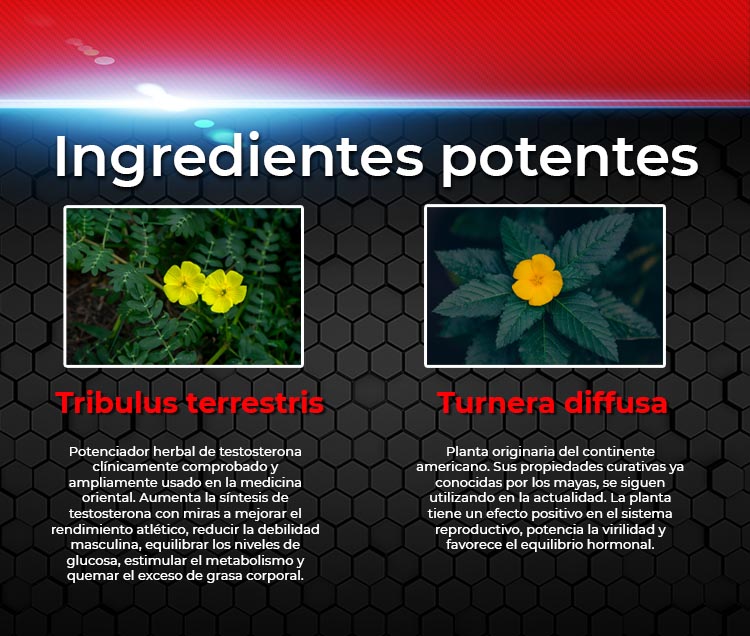 Ingredientes potentes

Tribulus terrestris

Potenciador herbal de testosterona clínicamente comprobado y ampliamente usado en la medicina oriental. Aumenta la síntesis de testosterona con miras a mejorar el rendimiento atlético, reducir la debilidad masculina, equilibrar los niveles de glucosa, estimular el metabolismo y quemar el exceso de grasa corporal.

Turnera diffusa

Planta originaria del continente americano. Sus propiedades curativas ya conocidas por los mayas, se siguen utilizando en la actualidad. La planta tiene un efecto positivo en el sistema reproductivo, potencia la virilidad y favorece el equilibrio hormonal.